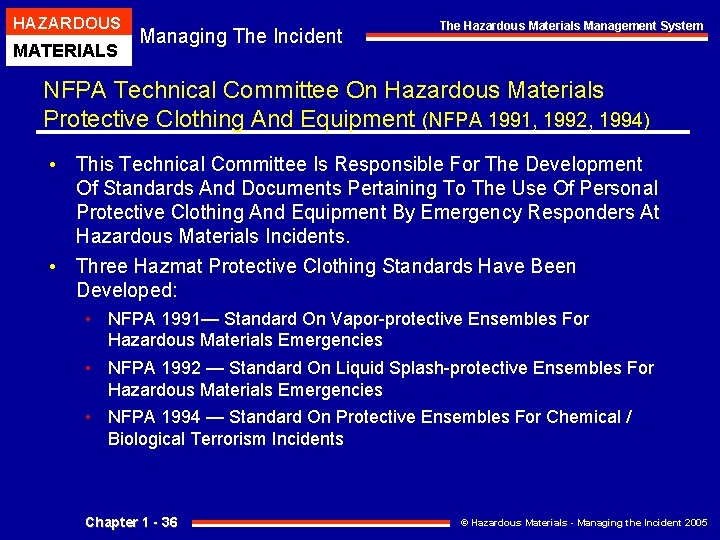 HAZARDOUS MATERIALS

Managing The Incident

The Hazardous Materials Management System

NFPA Technical Committee On Hazardous Materials Protective Clothing And Equipment (NFPA 1991, 1992, 1994)

• This Technical Committee Is Responsible For The Development Of Standards And Documents Pertaining To The Use Of Personal Protective Clothing And Equipment By Emergency Responders At Hazardous Materials Incidents.

• Three Hazmat Protective Clothing Standards Have Been Developed:

• NFPA 1991— Standard On Vapor-protective Ensembles For Hazardous Materials Emergencies

• NFPA 1992 — Standard On Liquid Splash-protective Ensembles For Hazardous Materials Emergencies

• NFPA 1994 — Standard On Protective Ensembles For Chemical / Biological Terrorism Incidents

Chapter 1 - 36

© Hazardous Materials - Managing the Incident 2005